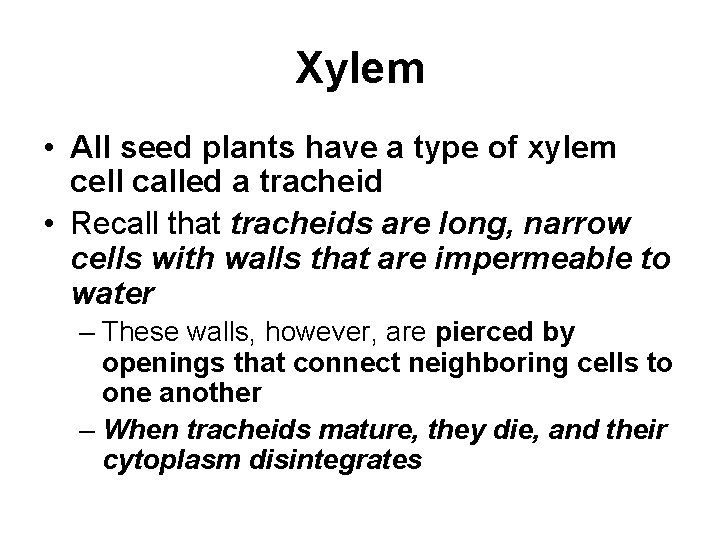 Xylem

• All seed plants have a type of xylem cell called a tracheid

• Recall that tracheids are long, narrow cells with walls that are impermeable to water

– These walls, however, are pierced by openings that connect neighboring cells to one another

– When tracheids mature, they die, and their cytoplasm disintegrates